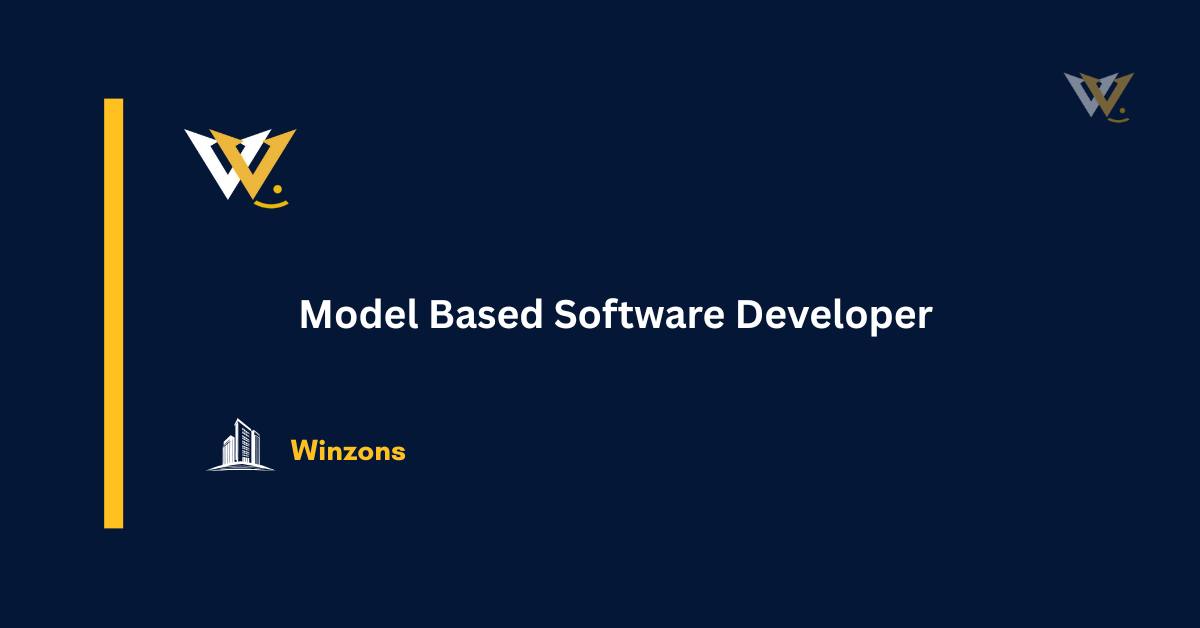 Model Based Software Developer

Winzons